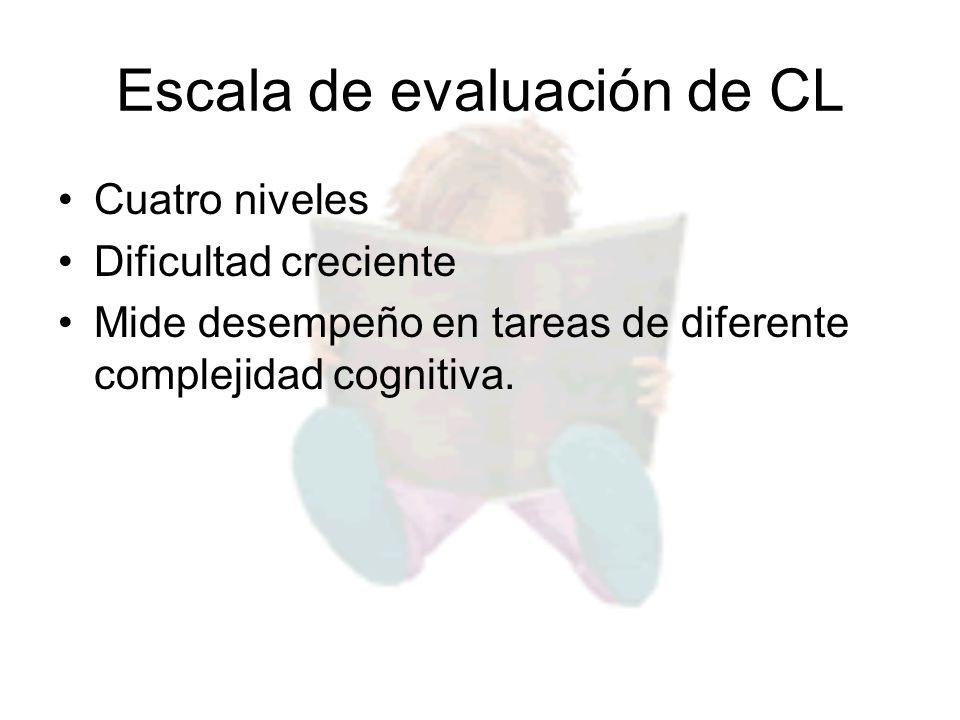 Escala de evaluación de CL

• Cuatro niveles
• Dificultad creciente
• Mide desempeño en tareas de diferente complejidad cognitiva.